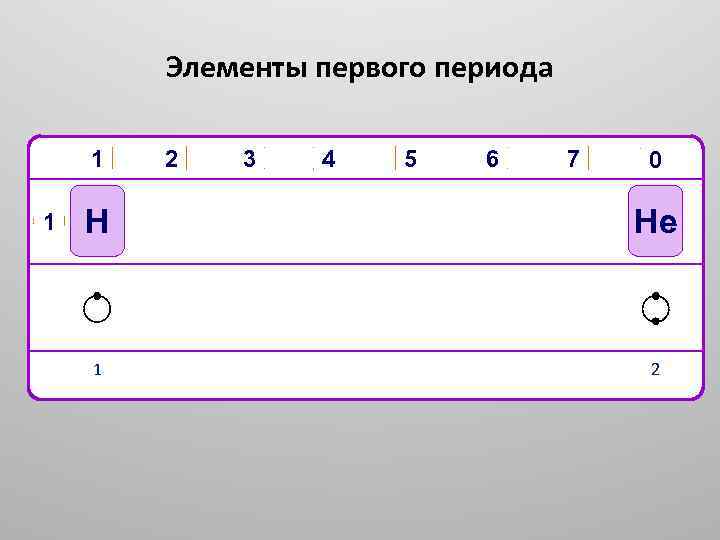 Элементы первого периода

| | 1 | 2 | 3 | 4 | 5 | 6 | 7 | 0 |
|---|---|---|---|---|---|---|---|---|
| 1 | H | | | | | | | He |
| | | | | | | | | |
| | 1 | | | | | | | 2 |